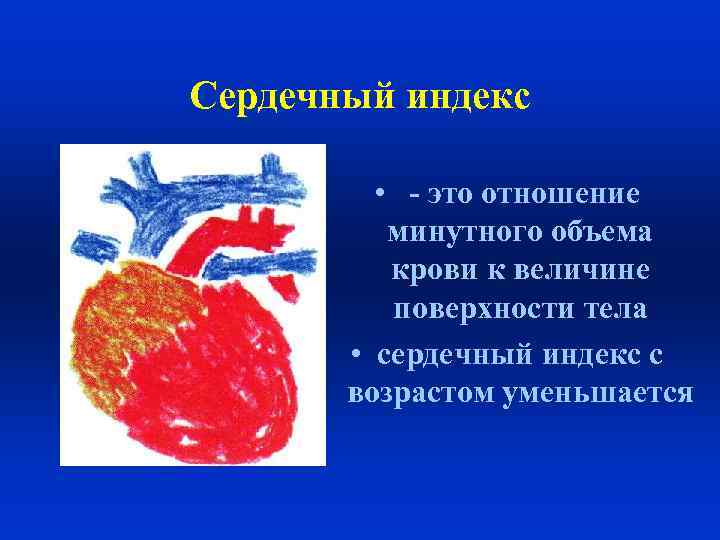 Сердечный индекс

• - это отношение минутного объема крови к величине поверхности тела

• сердечный индекс с возрастом уменьшается